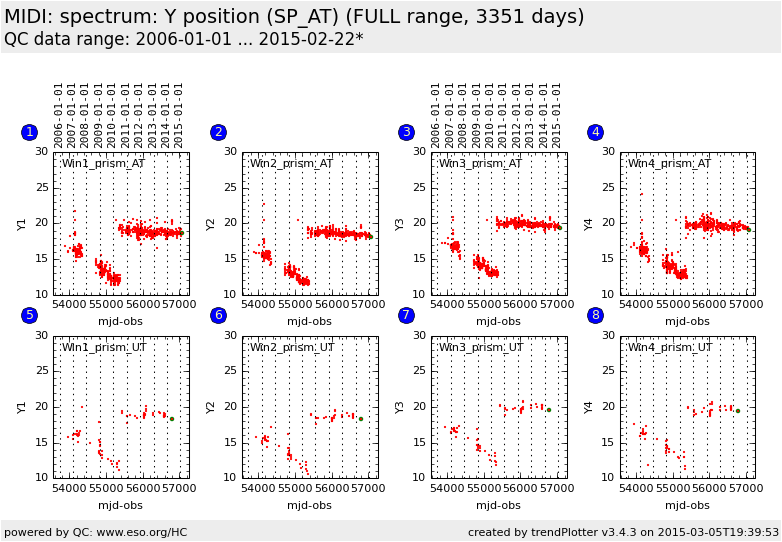 MIDI: spectrum: Y position (SP_AT) (FULL range, 3351 days)
QC data range: 2006-01-01 ... 2015-02-22*

2006-01-01
2007-01-01
2008-01-01
2009-01-01
2010-01-01
2011-01-01
2012-01-01
2013-01-01
2014-01-01
2015-01-01

1
Win1_prism_AT
Y1
30 25 20 15 10
54000 55000 56000 57000
mjd-obs

2
Win2_prism_AT
Y2
30 25 20 15 10
54000 55000 56000 57000
mjd-obs

2006-01-01
2007-01-01
2008-01-01
2009-01-01
2010-01-01
2011-01-01
2012-01-01
2013-01-01
2014-01-01
2015-01-01

3
Win3_prism_AT
Y3
30 25 20 15 10
54000 55000 56000 57000
mjd-obs

4
Win4_prism_AT
Y4
30 25 20 15 10
54000 55000 56000 57000
mjd-obs

5
Win1_prism_UT
Y1
30 25 20 15 10
54000 55000 56000 57000
mjd-obs

6
Win2_prism_UT
Y2
30 25 20 15 10
54000 55000 56000 57000
mjd-obs

7
Win3_prism_UT
Y3
30 25 20 15 10
54000 55000 56000 57000
mjd-obs

8
Win4_prism_UT
Y4
30 25 20 15 10
54000 55000 56000 57000
mjd-obs

powered by QC: www.eso.org/HC
created by trendPlotter v3.4.3 on 2015-03-05T19:39:53